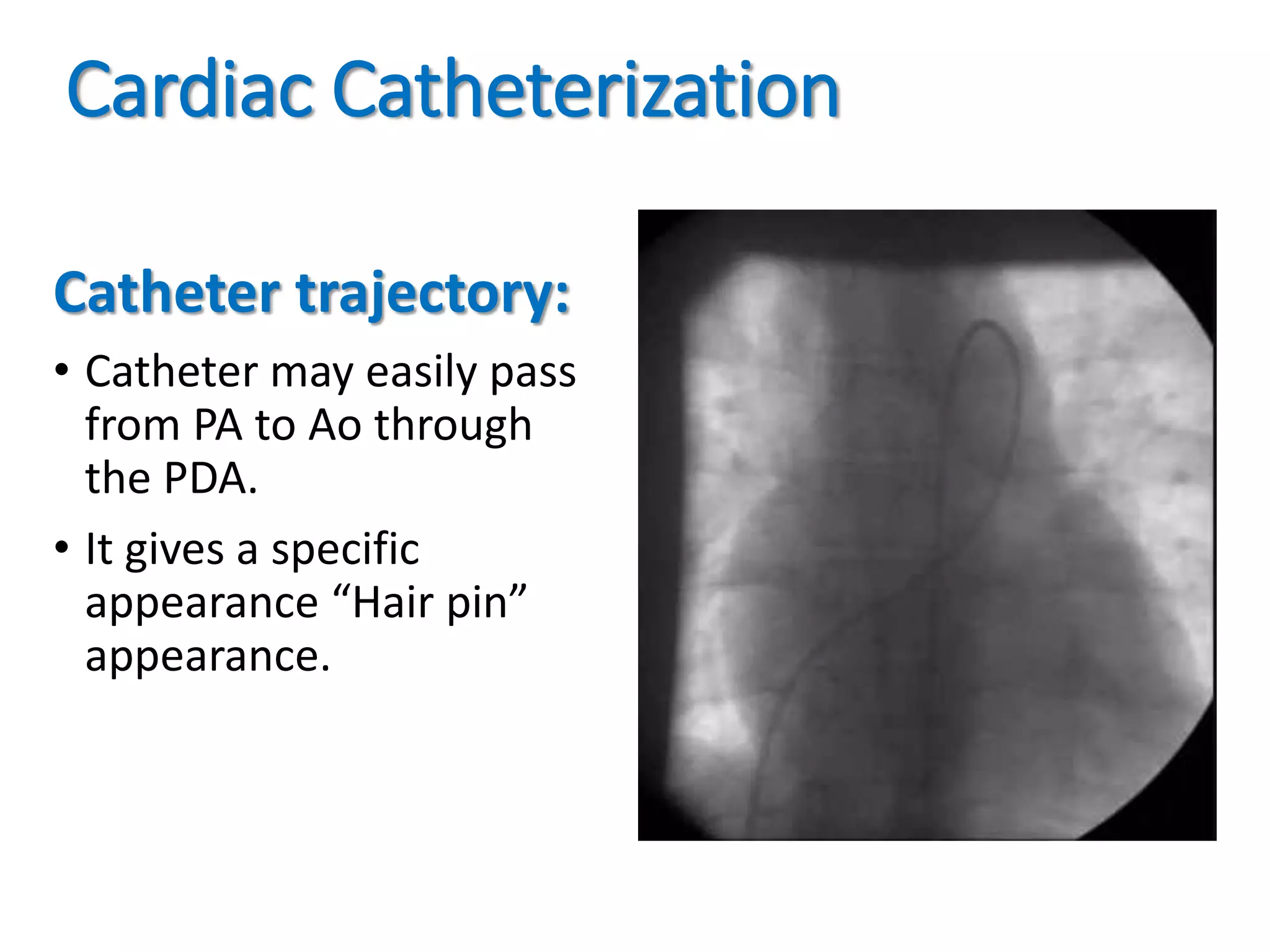 Cardiac Catheterization

Catheter trajectory:

• Catheter may easily pass from PA to Ao through the PDA.

• It gives a specific appearance “Hair pin” appearance.